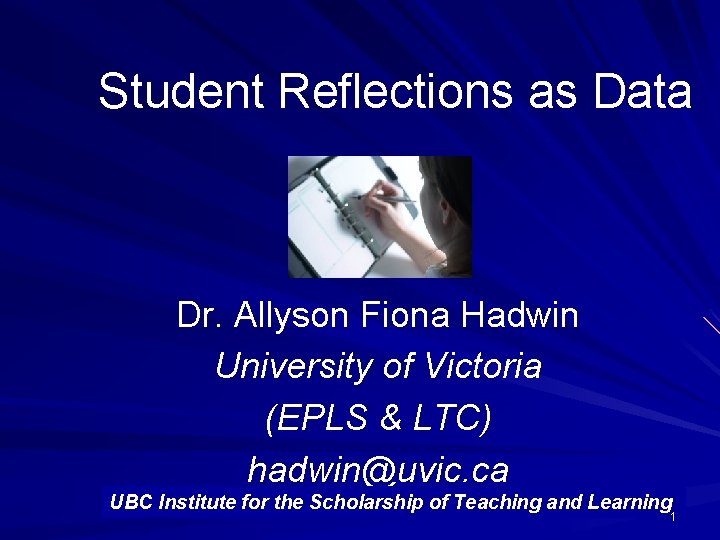 Student Reflections as Data

Dr. Allyson Fiona Hadwin

University of Victoria

(EPLS & LTC)

hadwin@uvic.ca

UBC Institute for the Scholarship of Teaching and Learning

1